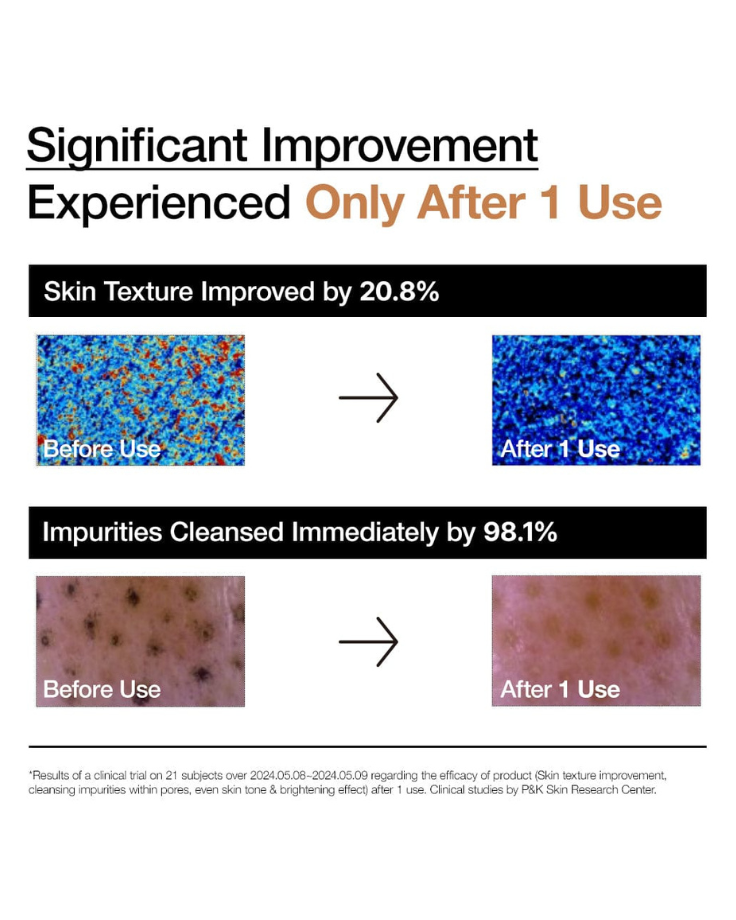 Significant Improvement
Experienced Only After 1 Use

Skin Texture Improved by 20.8%

Before Use

After 1 Use

Impurities Cleansed Immediately by 98.1%

Before Use

After 1 Use

*Results of a clinical trial on 21 subjects over 2024.05.08~2024.05.09 regarding the efficacy of product (Skin texture improvement, cleansing impurities within pores, even skin tone & brightening effect) after 1 use. Clinical studies by P&K Skin Research Center.